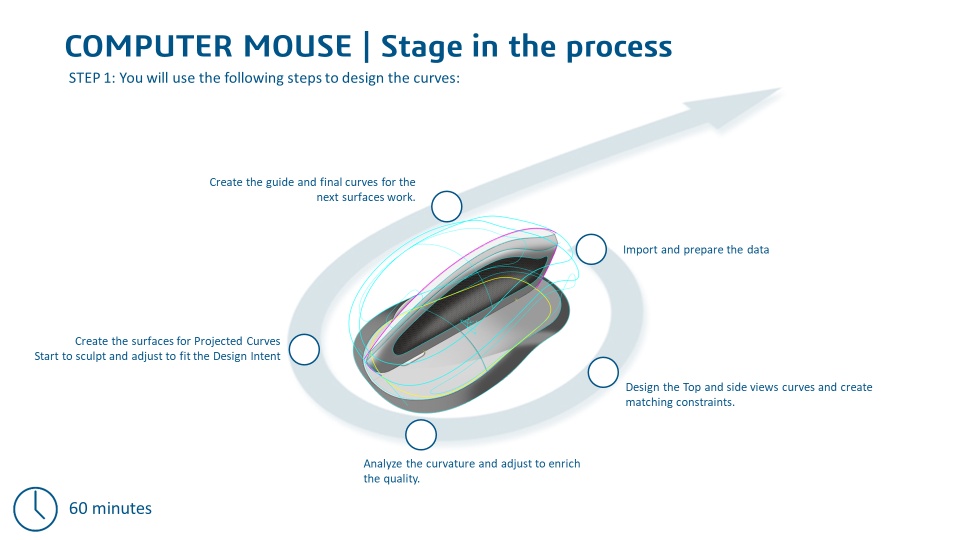 COMPUTER MOUSE | Stage in the process

STEP 1: You will use the following steps to design the curves:

Create the guide and final curves for the next surfaces work.

Import and prepare the data

Create the surfaces for Projected Curves
Start to sculpt and adjust to fit the Design Intent

Design the Top and side views curves and create matching constraints.

Analyze the curvature and adjust to enrich the quality.

60 minutes